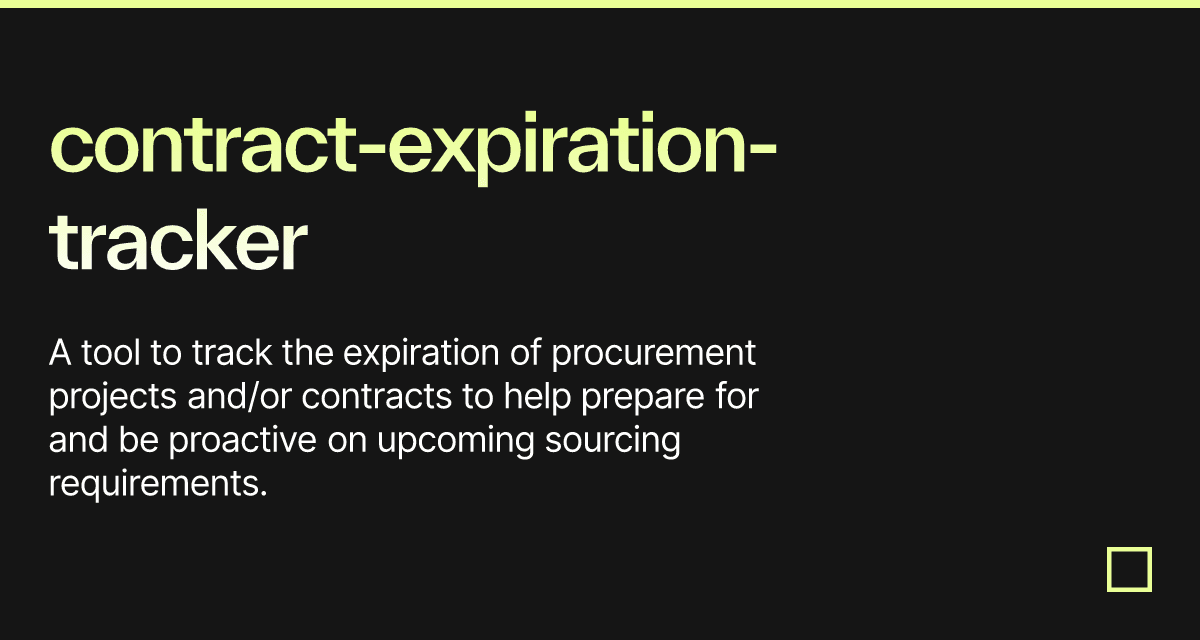 contract-expiration-tracker

A tool to track the expiration of procurement projects and/or contracts to help prepare for and be proactive on upcoming sourcing requirements.